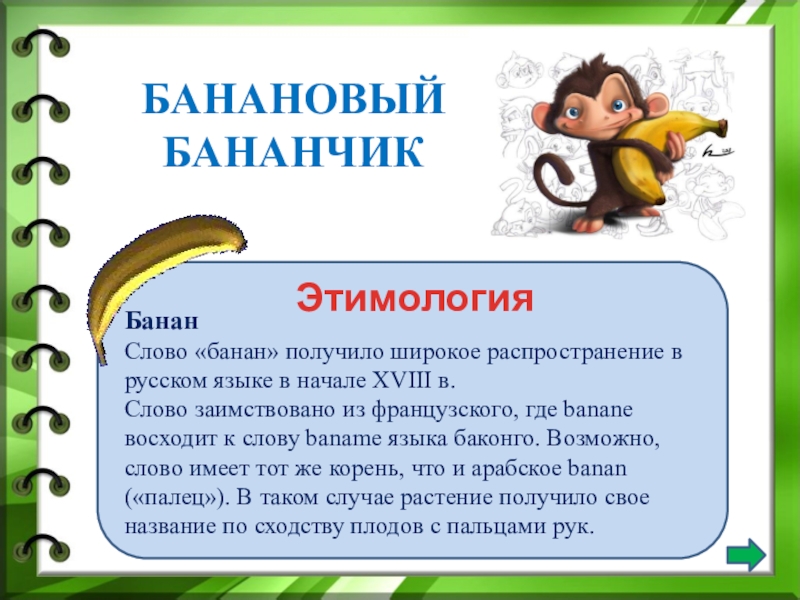 БАНАНОВЫЙ БАНАНЧИК

Этимология

Банан
Слово «банан» получило широкое распространение в русском языке в начале XVIII в.
Слово заимствовано из французского, где banane восходит к слову baname языка баконго. Возможно, слово имеет тот же корень, что и арабское banan («палец»). В таком случае растение получило свое название по сходству плодов с пальцами рук.